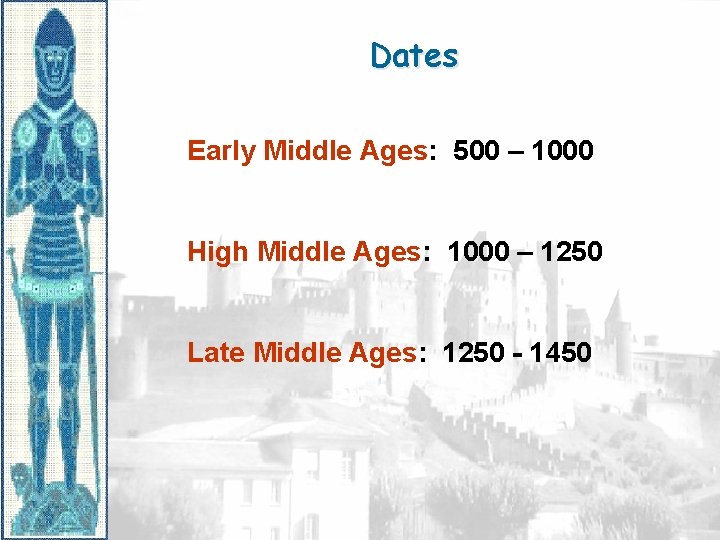 Dates

Early Middle Ages: 500 – 1000

High Middle Ages: 1000 – 1250

Late Middle Ages: 1250 - 1450